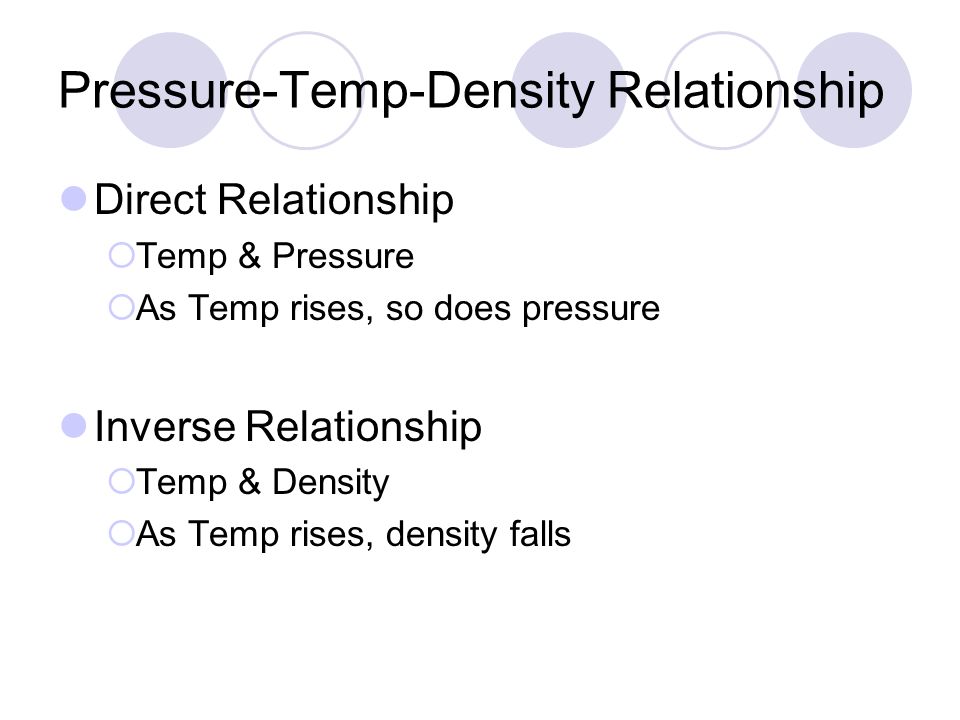 Pressure-Temp-Density Relationship

Direct Relationship

Temp & Pressure

As Temp rises, so does pressure

Inverse Relationship

Temp & Density

As Temp rises, density falls